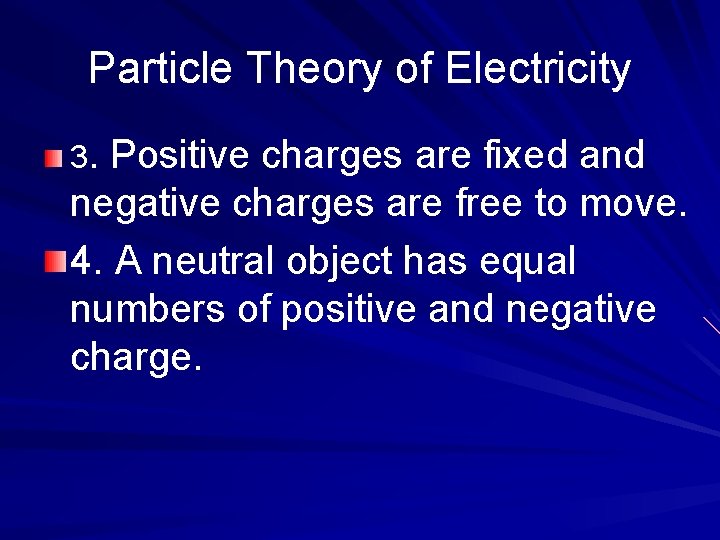 Particle Theory of Electricity

3. Positive charges are fixed and negative charges are free to move.

4. A neutral object has equal numbers of positive and negative charge.